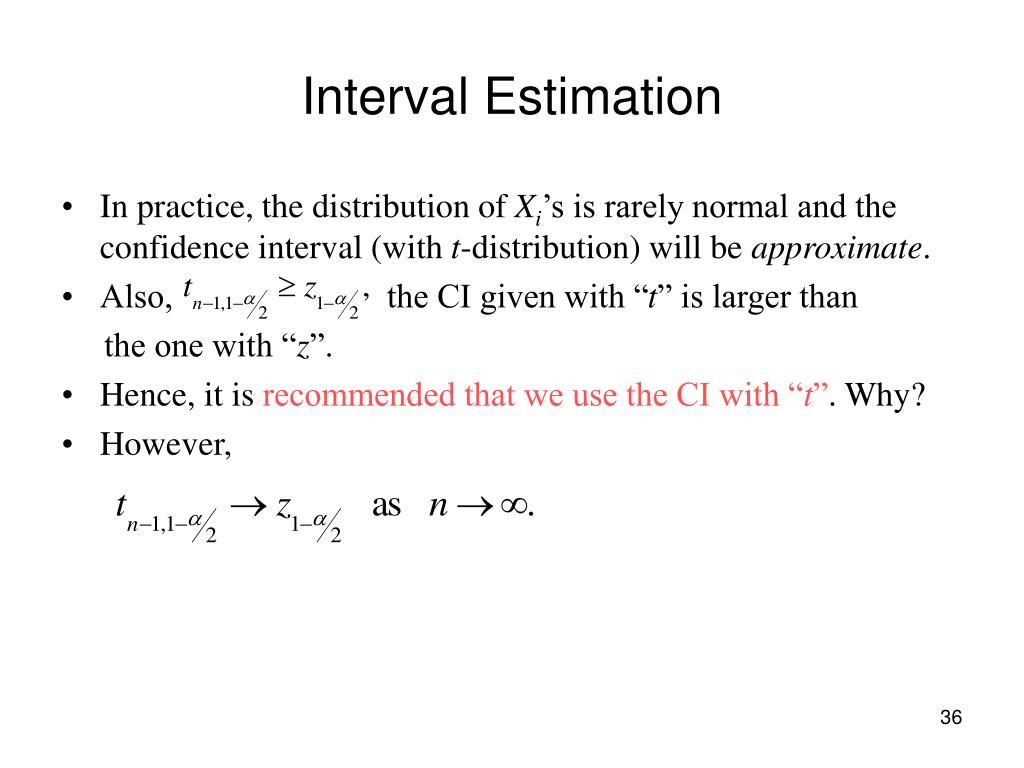 Interval Estimation

• In practice, the distribution of $X_i$'s is rarely normal and the confidence interval (with $t$-distribution) will be *approximate*.
• Also, $t_{n-1,1-\alpha/2} \geq z_{1-\alpha/2}$, the CI given with "$t$" is larger than the one with "$z$".
• Hence, it is recommended that we use the CI with "$t$". Why?
• However,

$t_{n-1,1-\alpha/2} \to z_{1-\alpha/2}$ as $n \to \infty$.

36